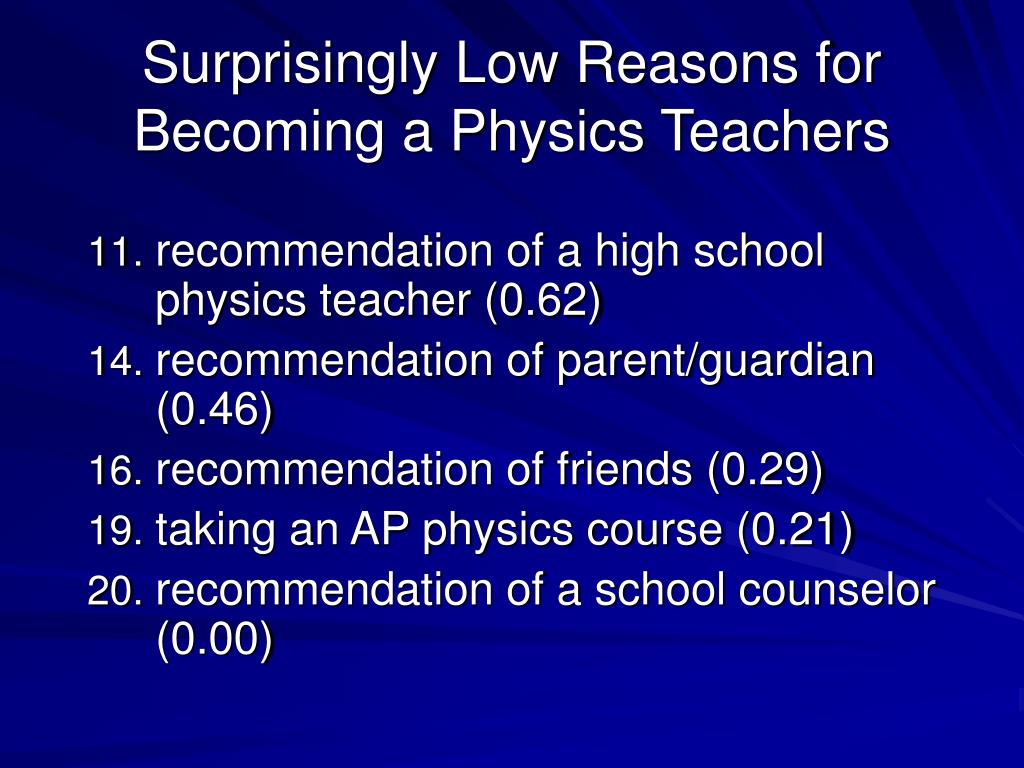 Surprisingly Low Reasons for Becoming a Physics Teachers

11. recommendation of a high school physics teacher (0.62)
14. recommendation of parent/guardian (0.46)
16. recommendation of friends (0.29)
19. taking an AP physics course (0.21)
20. recommendation of a school counselor (0.00)